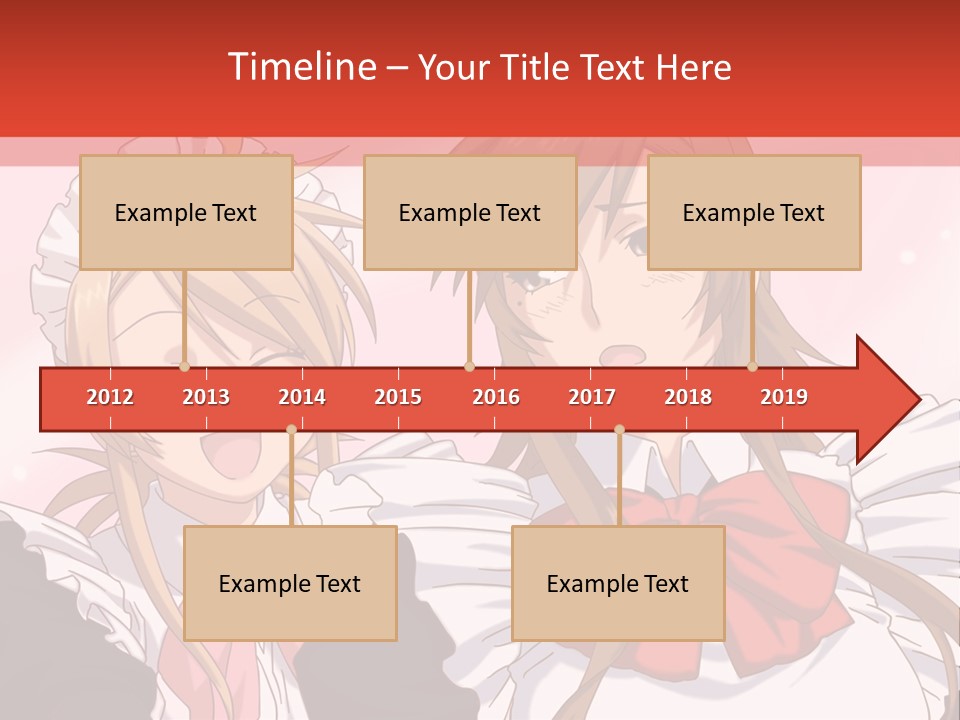 Timeline – Your Title Text Here

Example Text

Example Text

Example Text

2012 2013 2014 2015 2016 2017 2018 2019

Example Text

Example Text